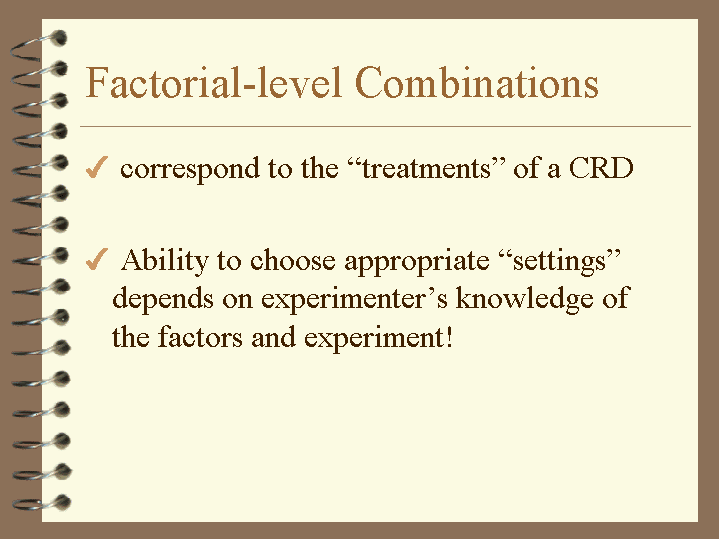 Factorial-level Combinations

✓ correspond to the “treatments” of a CRD

✓ Ability to choose appropriate “settings” depends on experimenter’s knowledge of the factors and experiment!